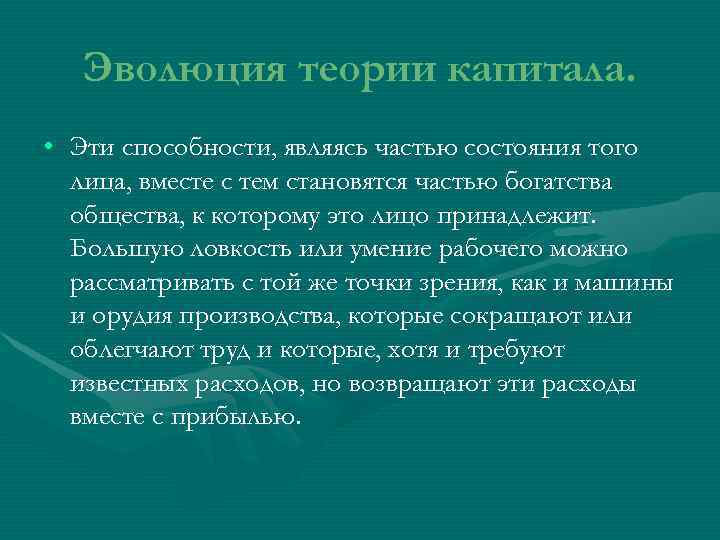 Эволюция теории капитала.

• Эти способности, являясь частью состояния того лица, вместе с тем становятся частью богатства общества, к которому это лицо принадлежит. Большую ловкость или умение рабочего можно рассматривать с той же точки зрения, как и машины и орудия производства, которые сокращают или облегчают труд и которые, хотя и требуют известных расходов, но возвращают эти расходы вместе с прибылью.